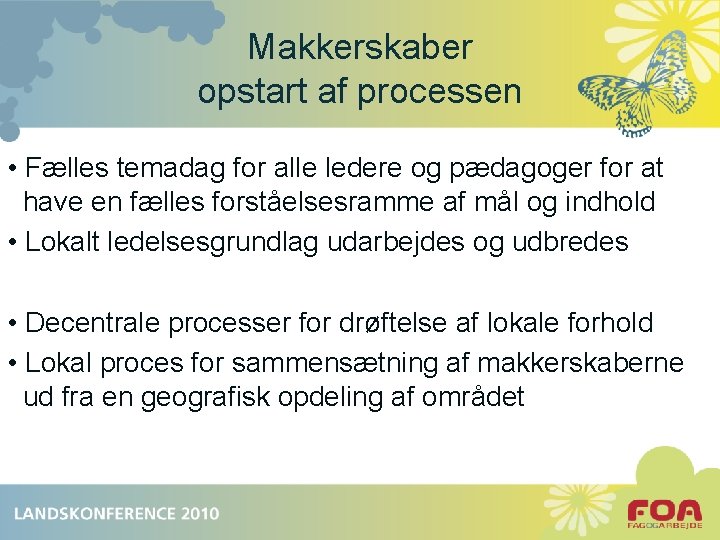 Makkerskaber
opstart af processen

• Fælles temadag for alle ledere og pædagoger for at have en fælles forståelsesramme af mål og indhold
• Lokalt ledelsesgrundlag udarbejdes og udbredes

• Decentrale processer for drøftelse af lokale forhold
• Lokal proces for sammensætning af makkerskaberne ud fra en geografisk opdeling af området

LANDSKONFERENCE 2010

FOA
FAG OG ARBEJDE